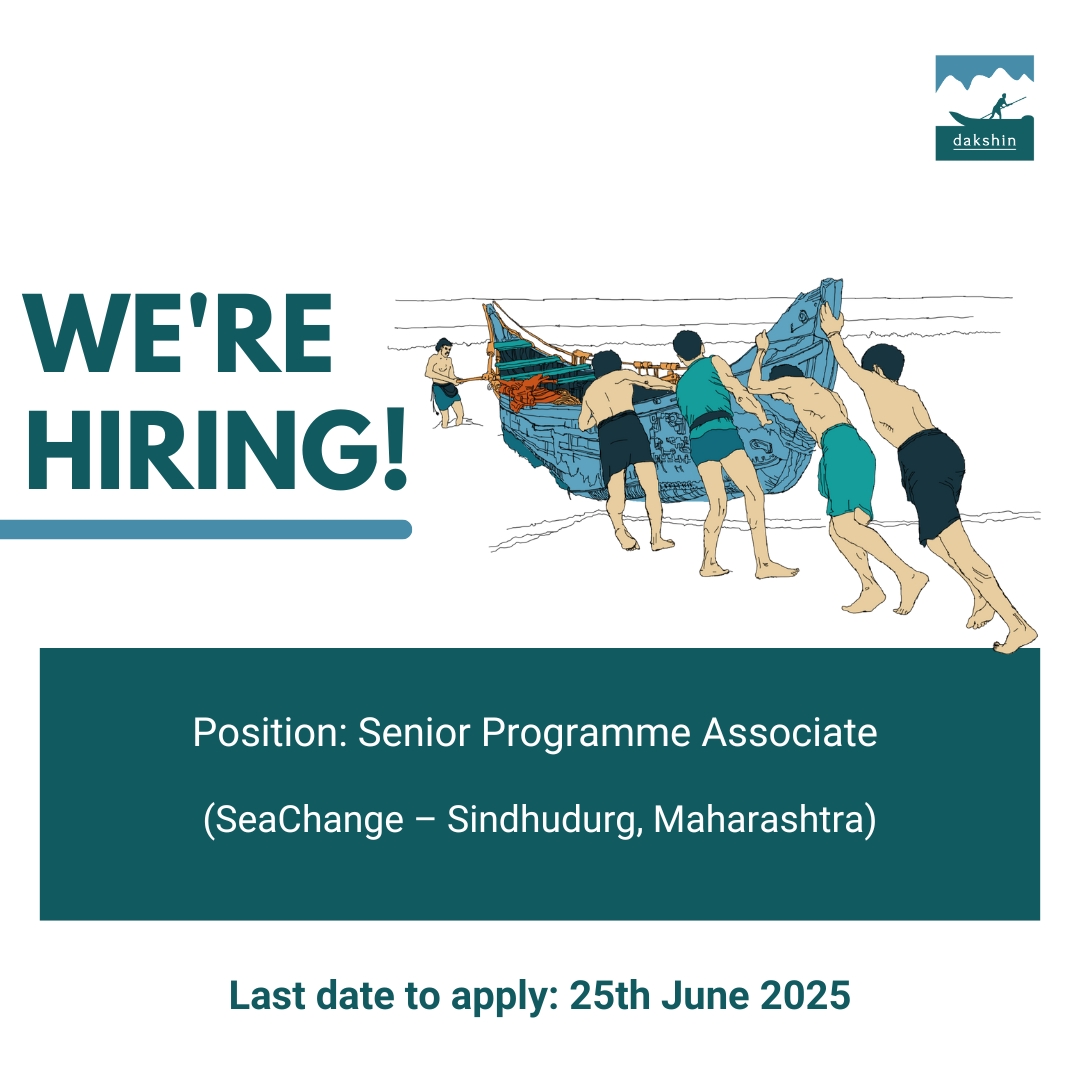 dakshin

WE'RE HIRING!

Position: Senior Programme Associate

(SeaChange – Sindhudurg, Maharashtra)

Last date to apply: 25th June 2025